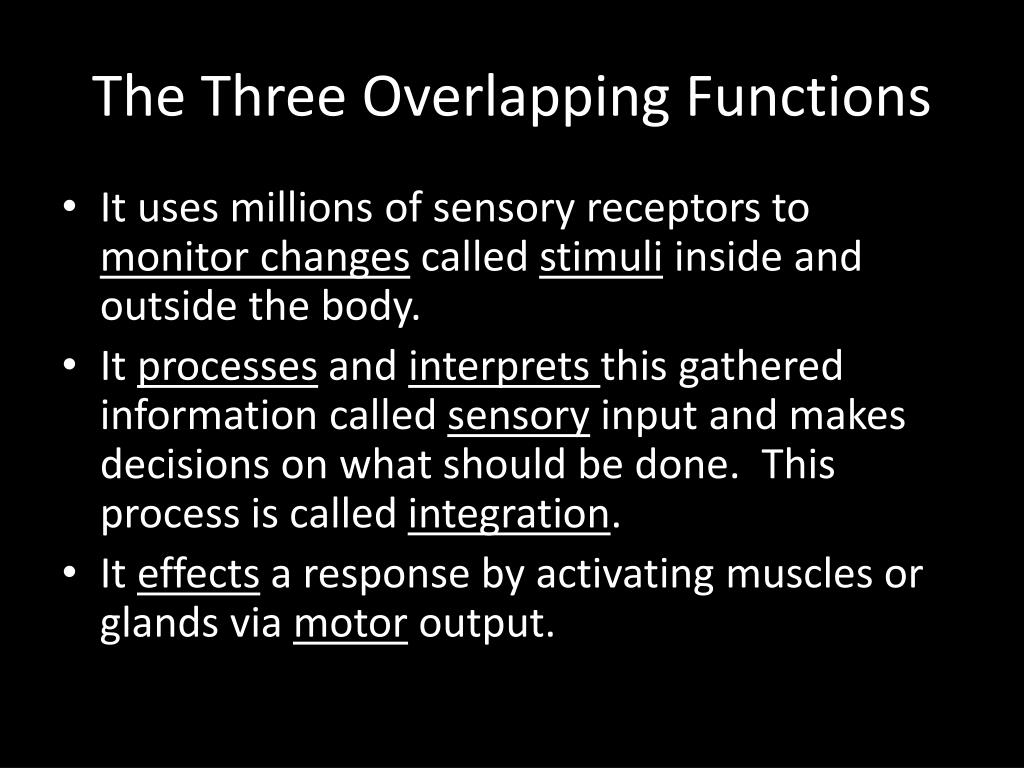 The Three Overlapping Functions

• It uses millions of sensory receptors to monitor changes called stimuli inside and outside the body.
• It processes and interprets this gathered information called sensory input and makes decisions on what should be done. This process is called integration.
• It effects a response by activating muscles or glands via motor output.